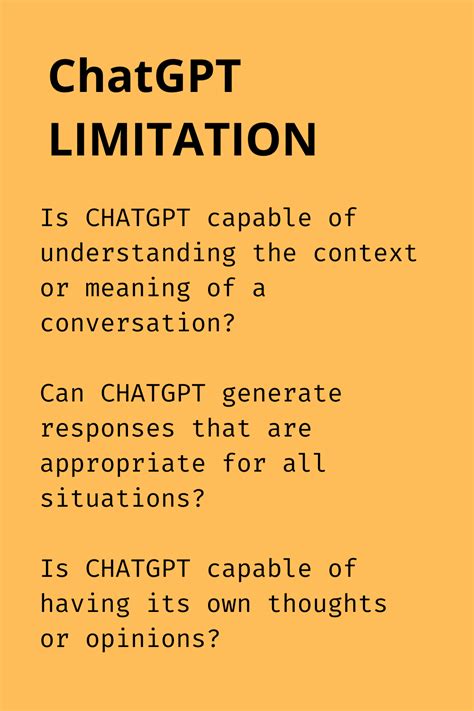 ChatGPT LIMITATION

Is CHATGPT capable of understanding the context or meaning of a conversation?

Can CHATGPT generate responses that are appropriate for all situations?

Is CHATGPT capable of having its own thoughts or opinions?